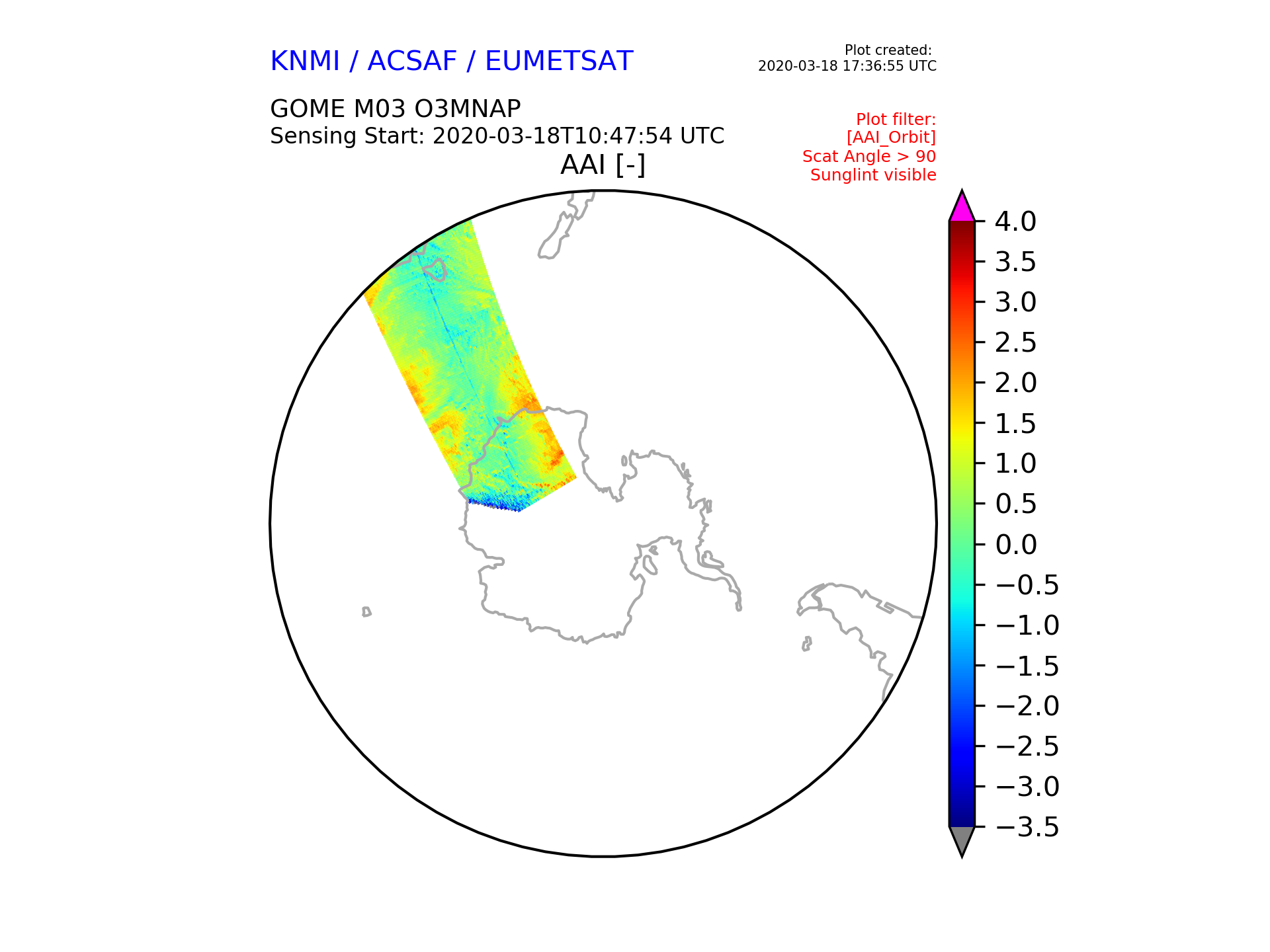 KNMI / ACSAF / EUMETSAT

Plot created:
2020-03-18 17:36:55 UTC

GOME M03 O3MNAP
Sensing Start: 2020-03-18T10:47:54 UTC

Plot filter:
[AAI_Orbit]
Scat Angle > 90
Sunglint visible

AAI [-]

4.0
3.5
3.0
2.5
2.0
1.5
1.0
0.5
0.0
−0.5
−1.0
−1.5
−2.0
−2.5
−3.0
−3.5